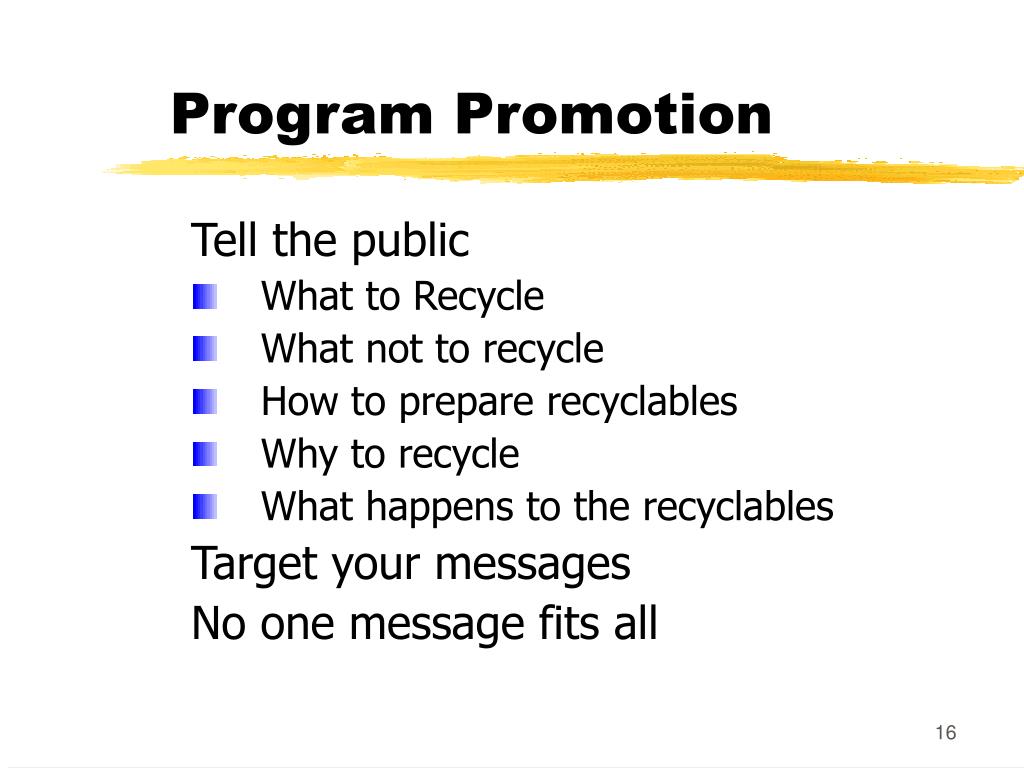 Program Promotion

Tell the public

- What to Recycle
- What not to recycle
- How to prepare recyclables
- Why to recycle
- What happens to the recyclables

Target your messages

No one message fits all

16